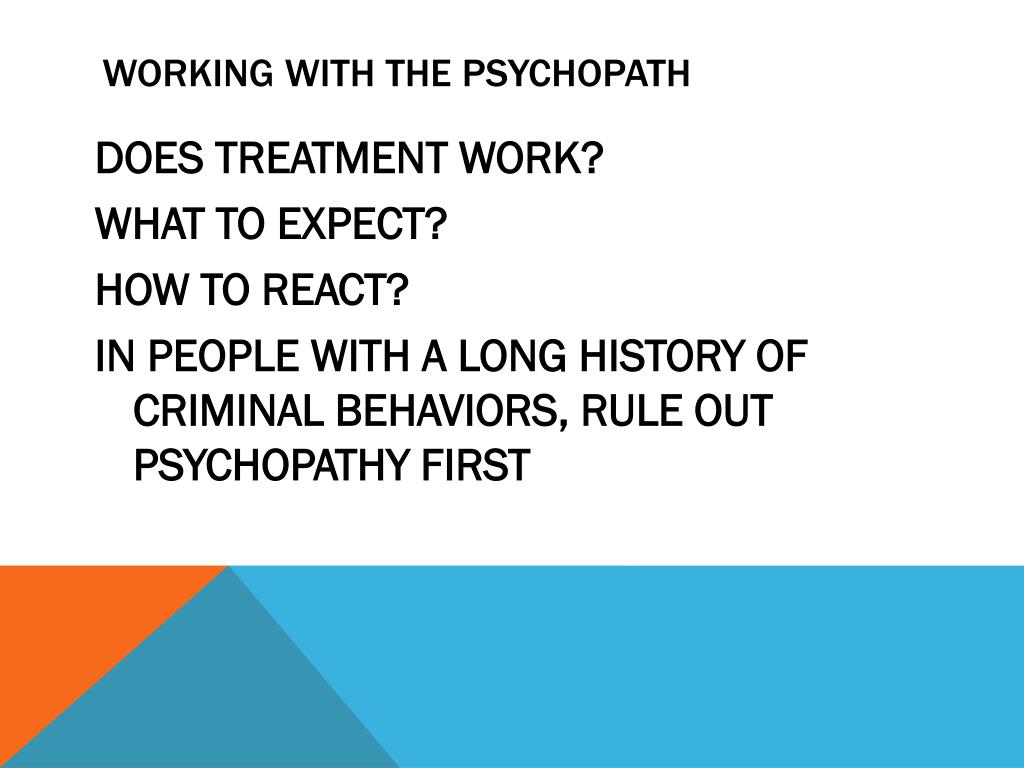 WORKING WITH THE PSYCHOPATH

DOES TREATMENT WORK?

WHAT TO EXPECT?

HOW TO REACT?

IN PEOPLE WITH A LONG HISTORY OF CRIMINAL BEHAVIORS, RULE OUT PSYCHOPATHY FIRST